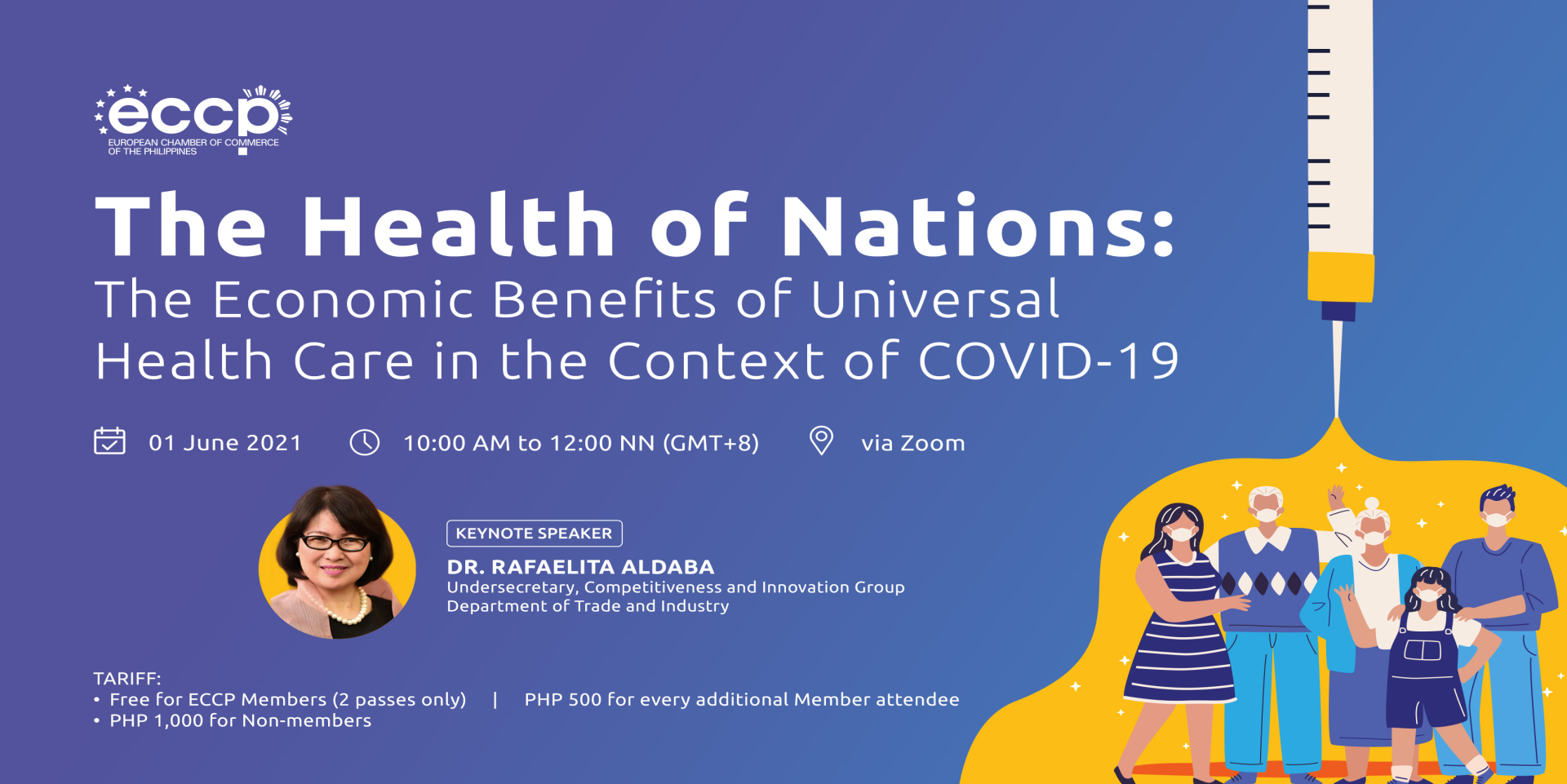 eccp
EUROPEAN CHAMBER OF COMMERCE OF THE PHILIPPINES

The Health of Nations:
The Economic Benefits of Universal Health Care in the Context of COVID-19

01 June 2021 10:00 AM to 12:00 NN (GMT+8) via Zoom

KEYNOTE SPEAKER
DR. RAFAELITA ALDABA
Undersecretary, Competitiveness and Innovation Group
Department of Trade and Industry

TARIFF:
• Free for ECCP Members (2 passes only) | PHP 500 for every additional Member attendee
• PHP 1,000 for Non-members